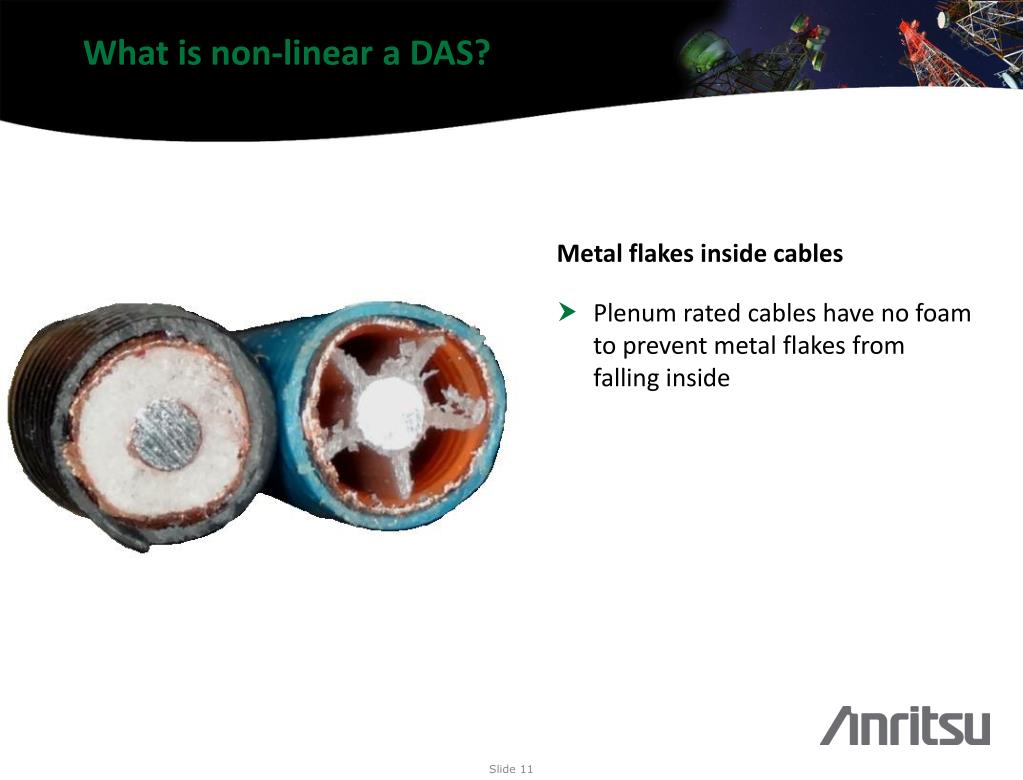 What is non-linear a DAS?

Metal flakes inside cables

Plenum rated cables have no foam to prevent metal flakes from falling inside

Anritsu

Slide 11